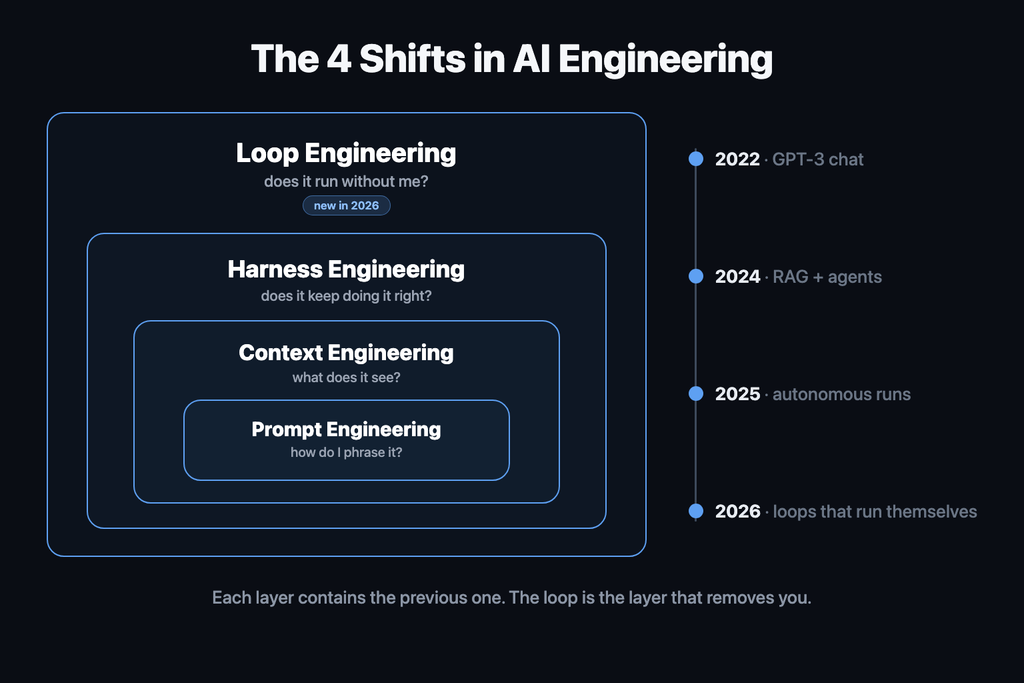 The 4 Shifts in AI Engineering

Loop Engineering
does it run without me?
new in 2026

Harness Engineering
does it keep doing it right?

Context Engineering
what does it see?

Prompt Engineering
how do I phrase it?

2022 · GPT-3 chat

2024 · RAG + agents

2025 · autonomous runs

2026 · loops that run themselves

Each layer contains the previous one. The loop is the layer that removes you.